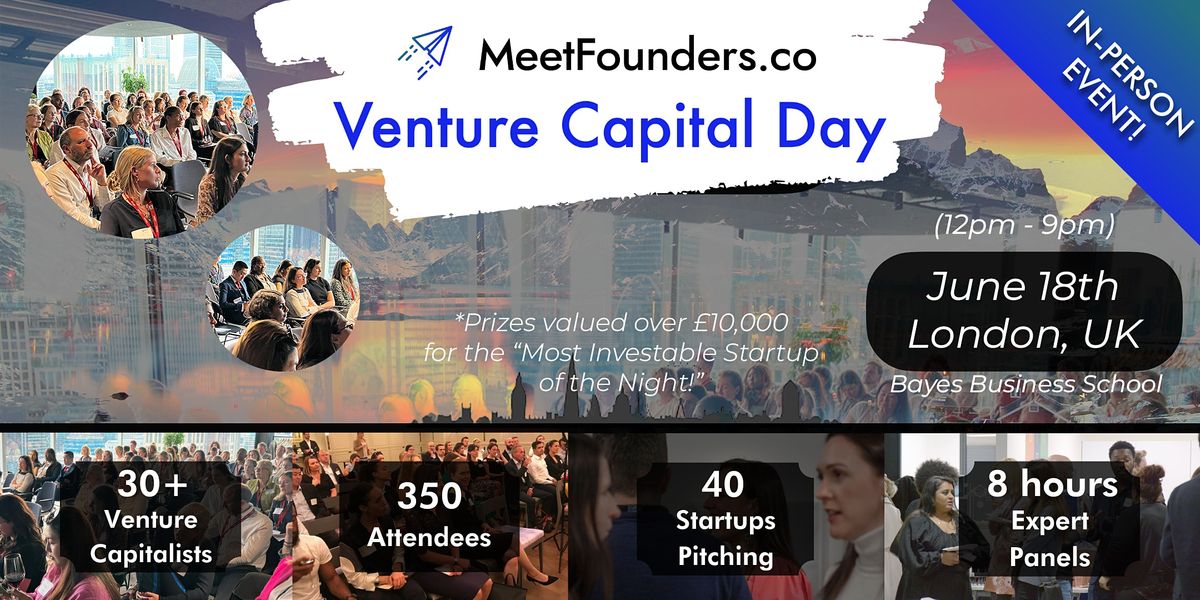 MeetFounders.co

Venture Capital Day

IN-PERSON EVENT!

(12pm - 9pm)

June 18th
London, UK

Bayes Business School

*Prizes valued over £10,000 for the "Most Investable Startup of the Night!"

30+
Venture Capitalists

350
Attendees

40
Startups Pitching

8 hours
Expert Panels